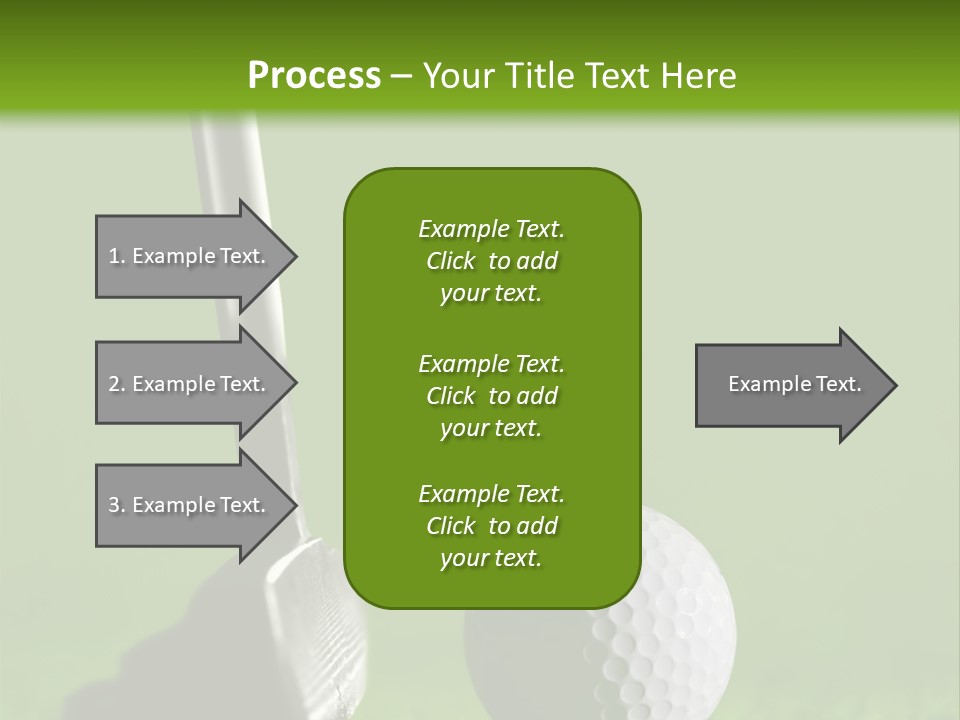 Process – Your Title Text Here

1. Example Text.

2. Example Text.

3. Example Text.

Example Text. Click to add your text.

Example Text. Click to add your text.

Example Text. Click to add your text.

Example Text.